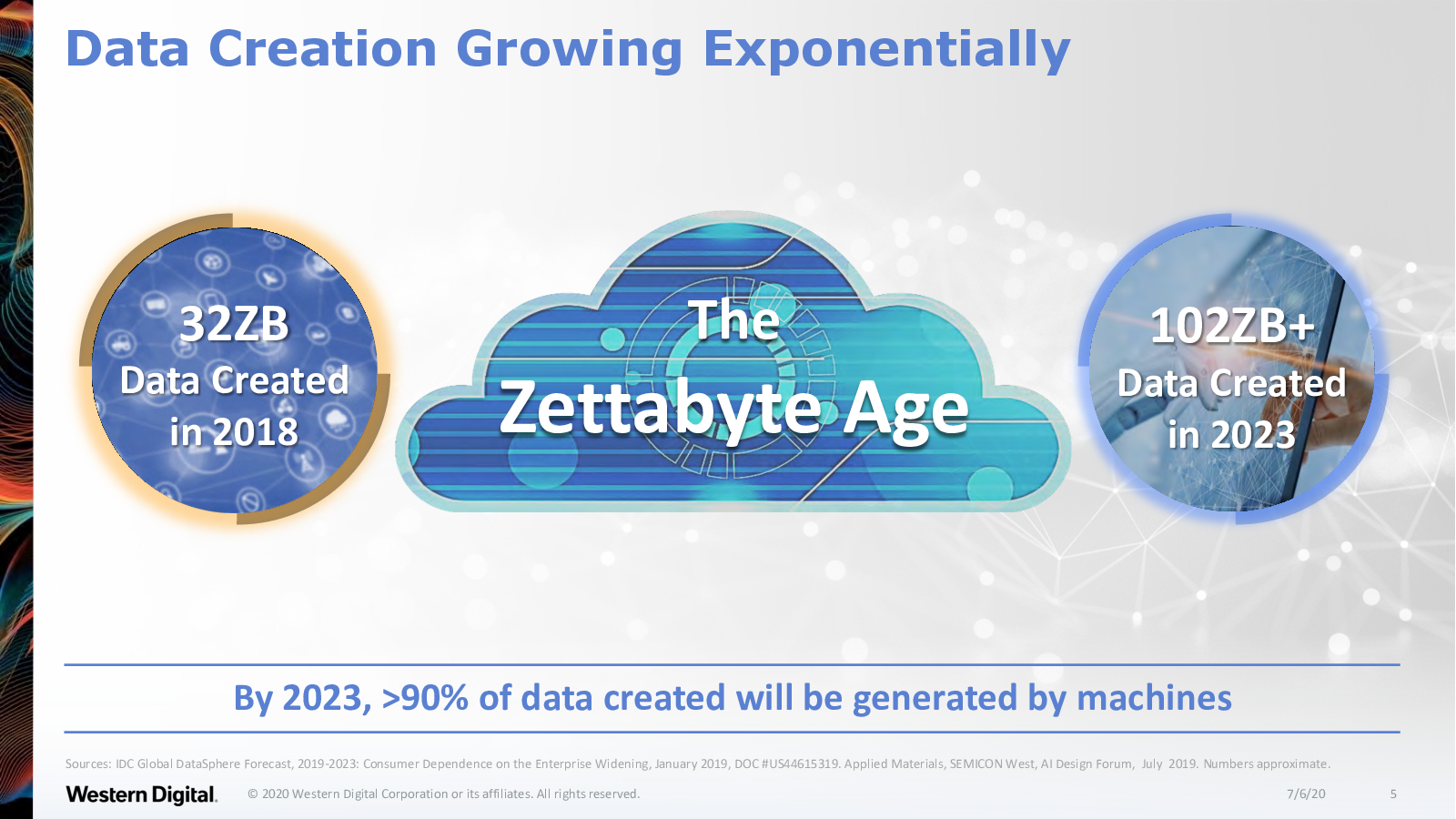 Data Creation Growing Exponentially

32ZB
Data Created
in 2018

The
Zettabyte Age

102ZB+
Data Created
in 2023

By 2023, >90% of data created will be generated by machines

Sources: IDC Global DataSphere Forecast, 2019-2023: Consumer Dependence on the Enterprise Widening, January 2019, DOC #US44615319. Applied Materials, SEMICON West, AI Design Forum, July 2019. Numbers approximate.

Western Digital. © 2020 Western Digital Corporation or its affiliates. All rights reserved. 7/6/20 5